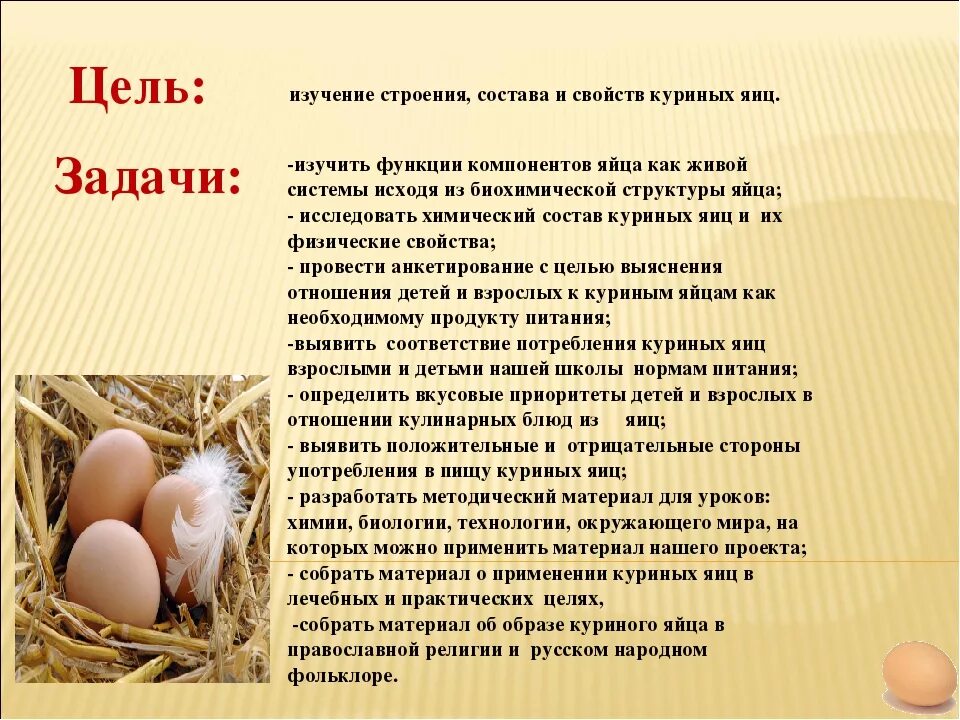 Цель:

изучение строения, состава и свойств куриных яиц.

Задачи:

-изучить функции компонентов яйца как живой системы исходя из биохимической структуры яйца;
- исследовать химический состав куриных яиц и их физические свойства;
- провести анкетирование с целью выяснения отношения детей и взрослых к куриным яйцам как необходимому продукту питания;
-выявить соответствие потребления куриных яиц взрослыми и детьми нашей школы нормам питания;
- определить вкусовые приоритеты детей и взрослых в отношении кулинарных блюд из яиц;
- выявить положительные и отрицательные стороны употребления в пищу куриных яиц;
- разработать методический материал для уроков: химии, биологии, технологии, окружающего мира, на которых можно применить материал нашего проекта;
- собрать материал о применении куриных яиц в лечебных и практических целях,
-собрать материал об образе куриного яйца в православной религии и русском народном фольклоре.